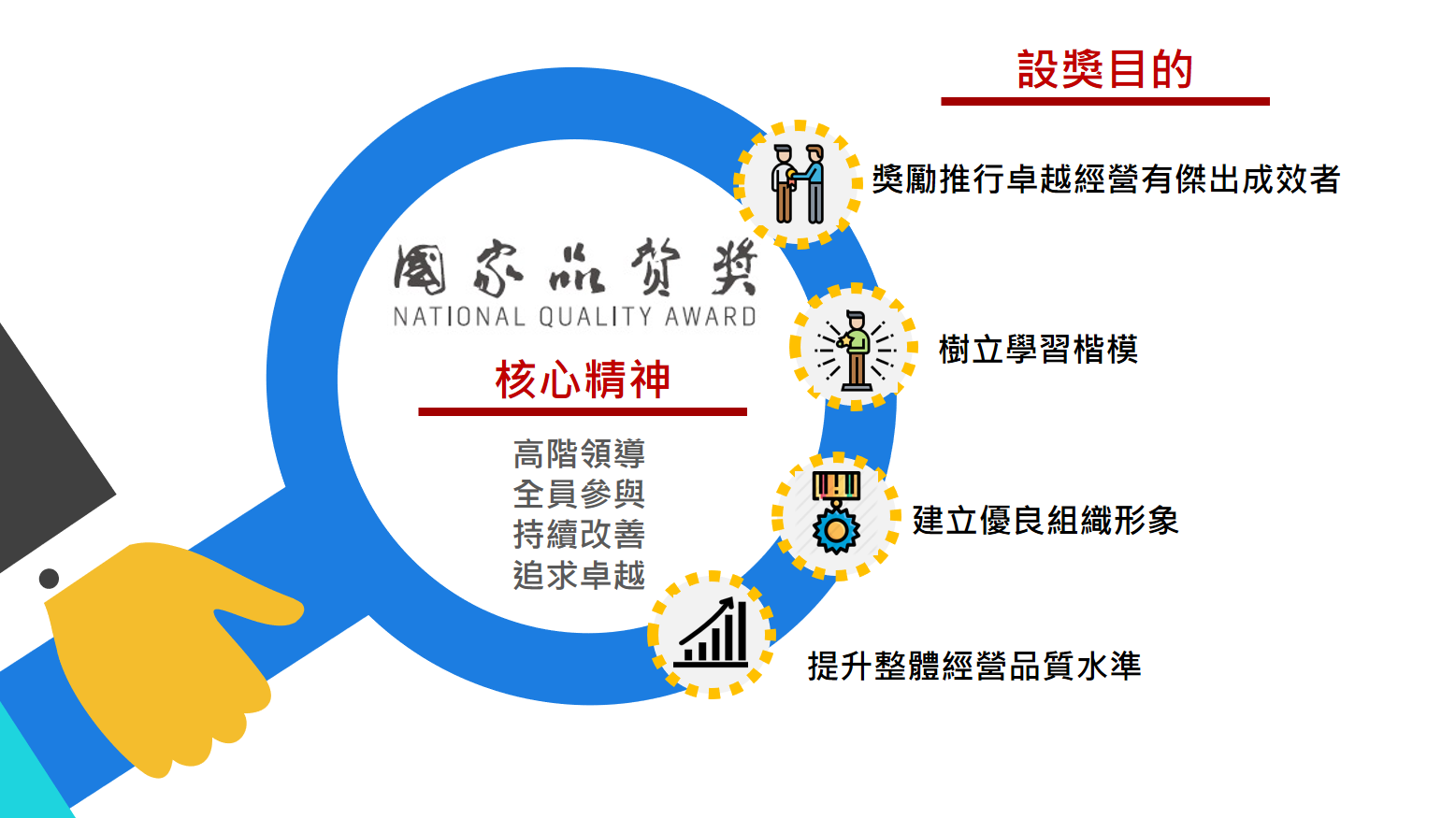 設獎目的

獎勵推行卓越經營有傑出成效者

國家品質獎
NATIONAL QUALITY AWARD

核心精神

高階領導
全員參與
持續改善
追求卓越

樹立學習楷模

建立優良組織形象

提升整體經營品質水準